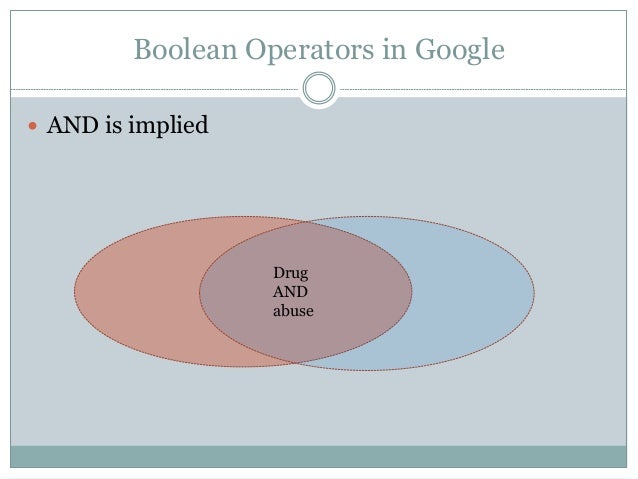 Boolean Operators in Google

• AND is implied

Drug
AND
abuse